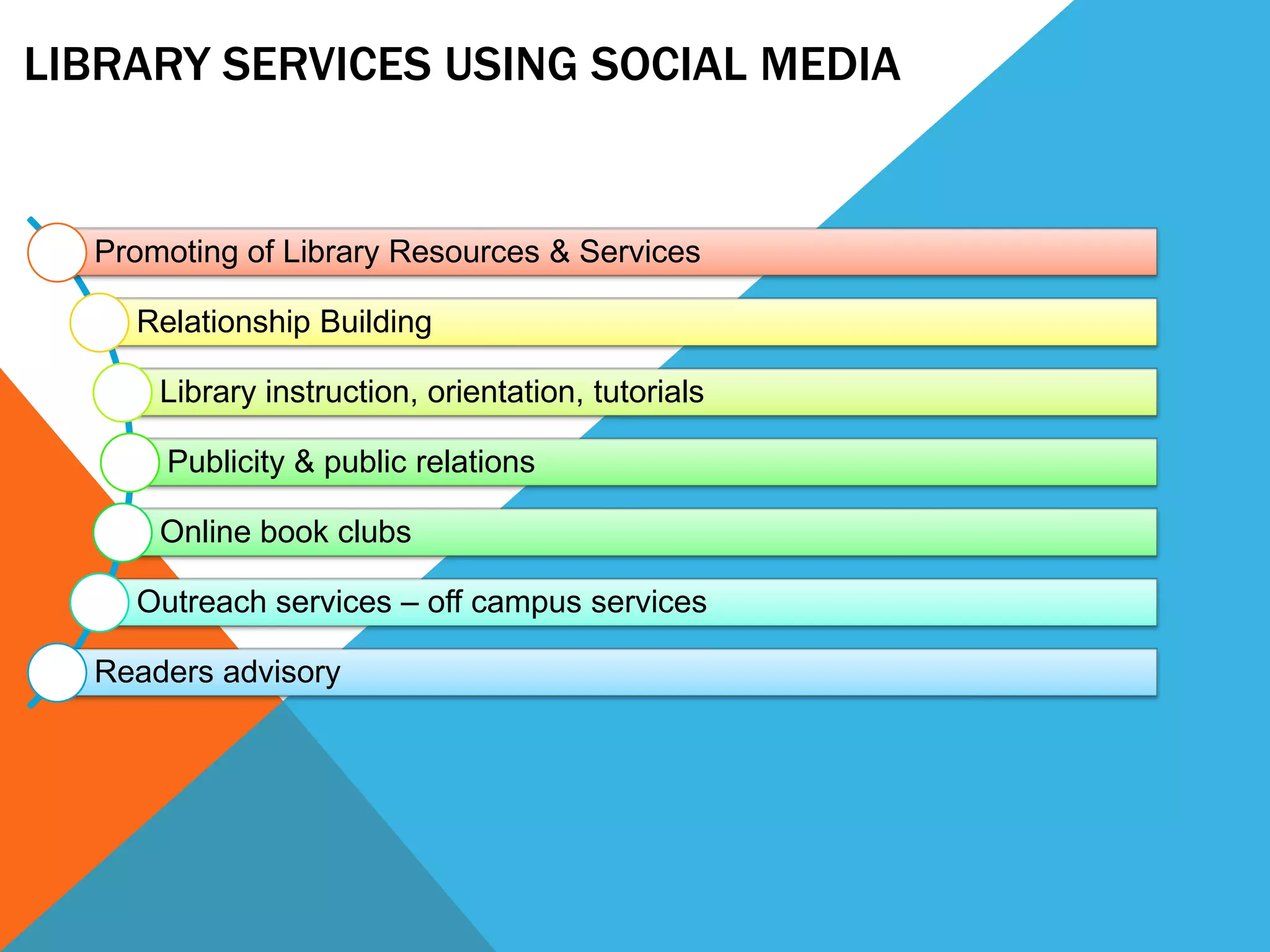 LIBRARY SERVICES USING SOCIAL MEDIA

Promoting of Library Resources & Services

Relationship Building

Library instruction, orientation, tutorials

Publicity & public relations

Online book clubs

Outreach services – off campus services

Readers advisory